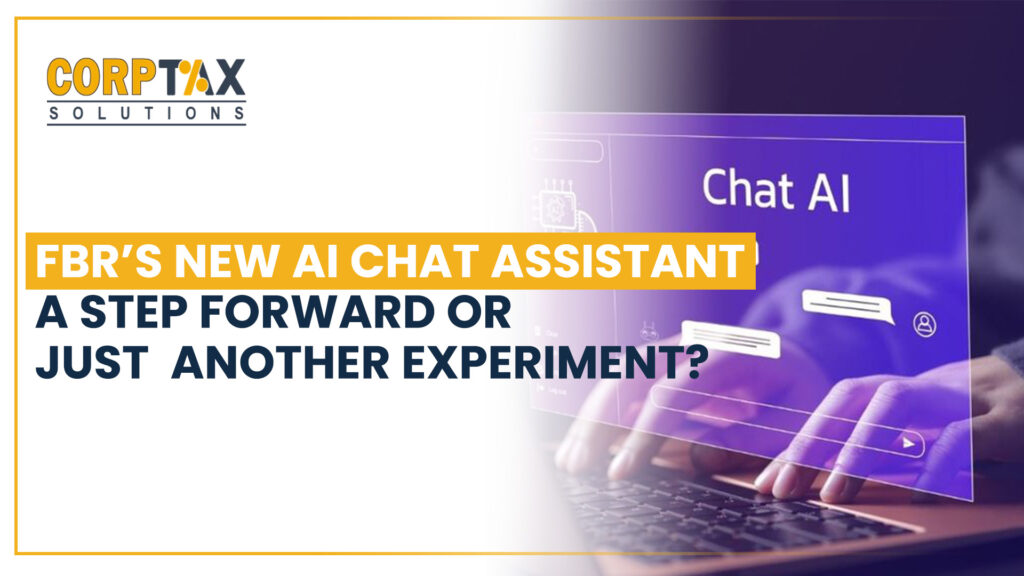 CORPTAX
SOLUTIONS

Chat AI

FBR'S NEW AI CHAT ASSISTANT
A STEP FORWARD OR
JUST ANOTHER EXPERIMENT?